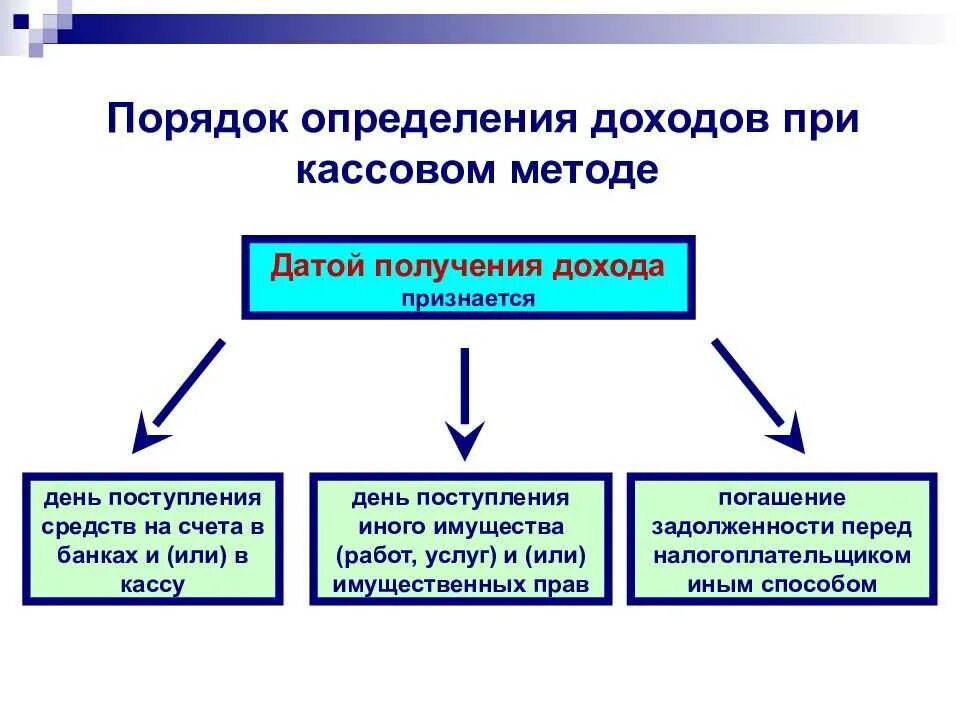 Порядок определения доходов при кассовом методе

Датой получения дохода
признается

день поступления средств на счета в банках и (или) в кассу

день поступления иного имущества (работ, услуг) и (или) имущественных прав

погашение задолженности перед налогоплательщиком иным способом